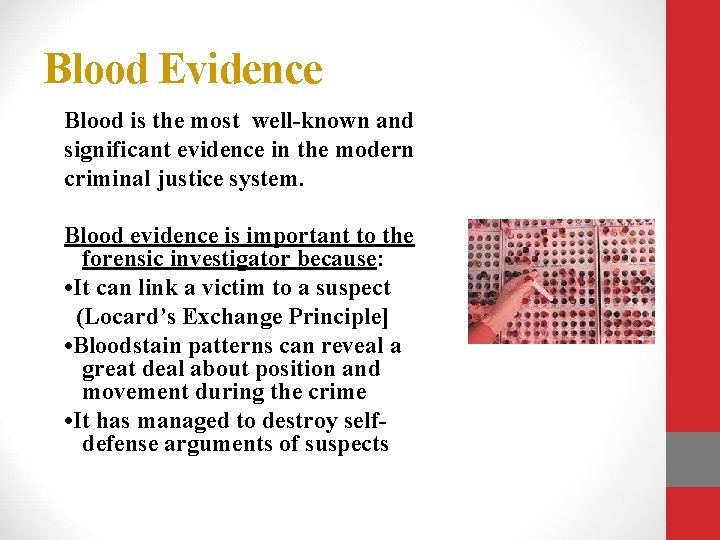 Blood Evidence

Blood is the most well-known and significant evidence in the modern criminal justice system.

Blood evidence is important to the forensic investigator because:
•It can link a victim to a suspect (Locard's Exchange Principle]
•Bloodstain patterns can reveal a great deal about position and movement during the crime
•It has managed to destroy self-defense arguments of suspects